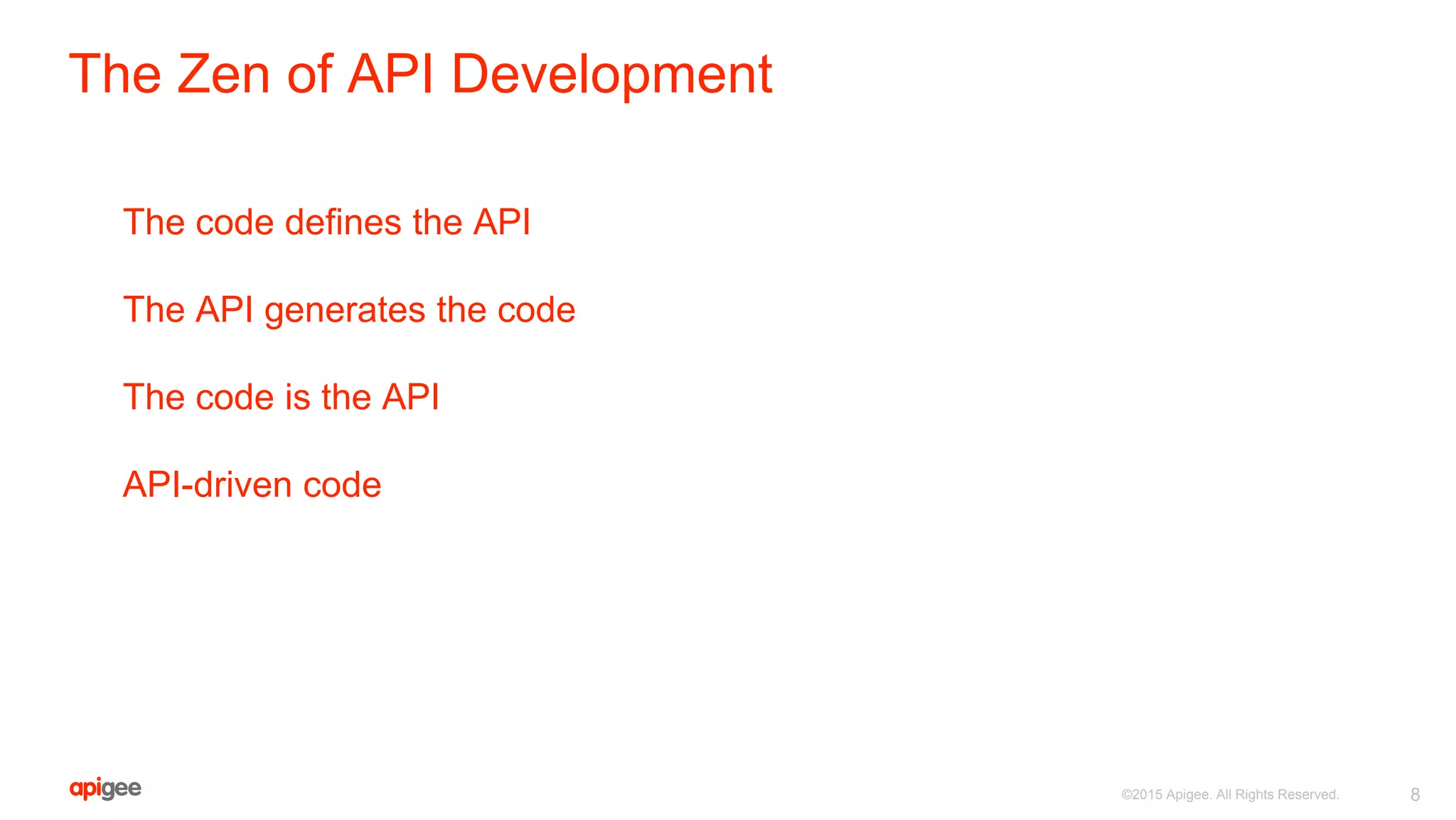 The Zen of API Development

The code defines the API

The API generates the code

The code is the API

API-driven code

apigee

©2015 Apigee. All Rights Reserved.

8